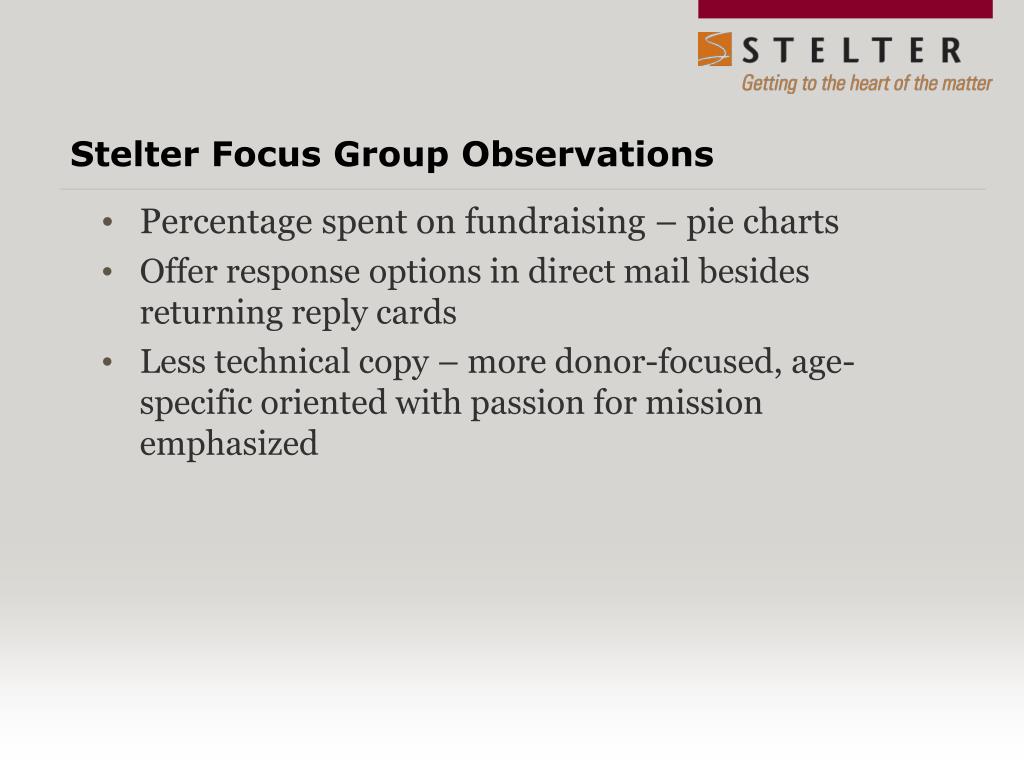 STELTER
Getting to the heart of the matter

Stelter Focus Group Observations

• Percentage spent on fundraising – pie charts
• Offer response options in direct mail besides returning reply cards
• Less technical copy – more donor-focused, age-specific oriented with passion for mission emphasized